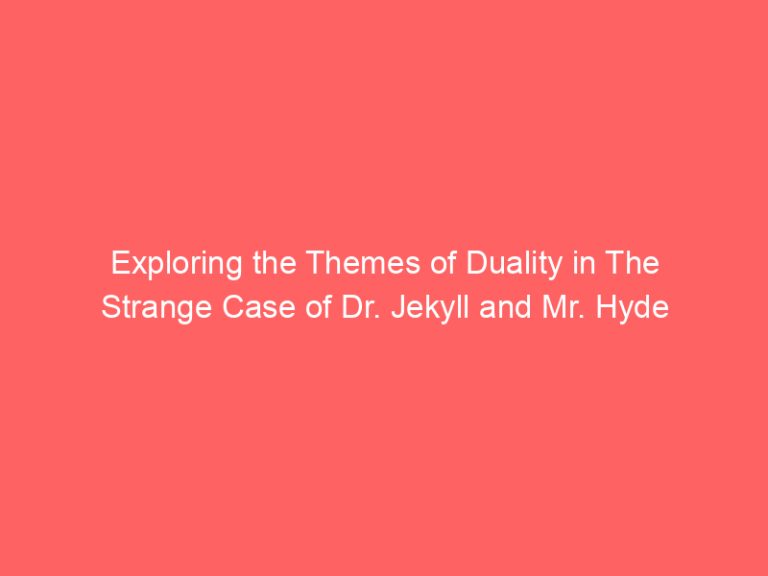 Exploring the Themes of Duality in The Strange Case of Dr. Jekyll and Mr. Hyde